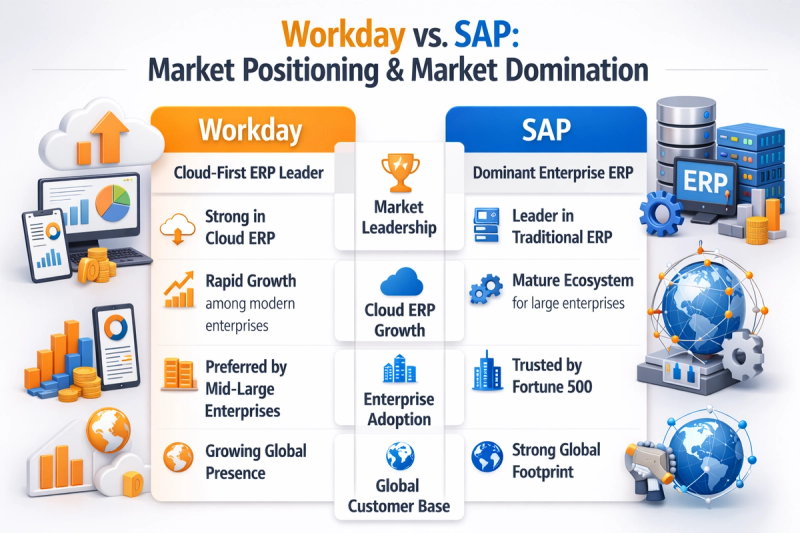 Workday vs. SAP:
Market Positioning & Market Domination

Workday

Cloud-First ERP Leader

Strong in Cloud ERP

Rapid Growth among modern enterprises

Preferred by Mid-Large Enterprises

Growing Global Presence

Market Leadership

Cloud ERP Growth

Enterprise Adoption

Global Customer Base

SAP

Dominant Enterprise ERP

Leader in Traditional ERP

Mature Ecosystem for large enterprises

Trusted by Fortune 500

Strong Global Footprint

ERP